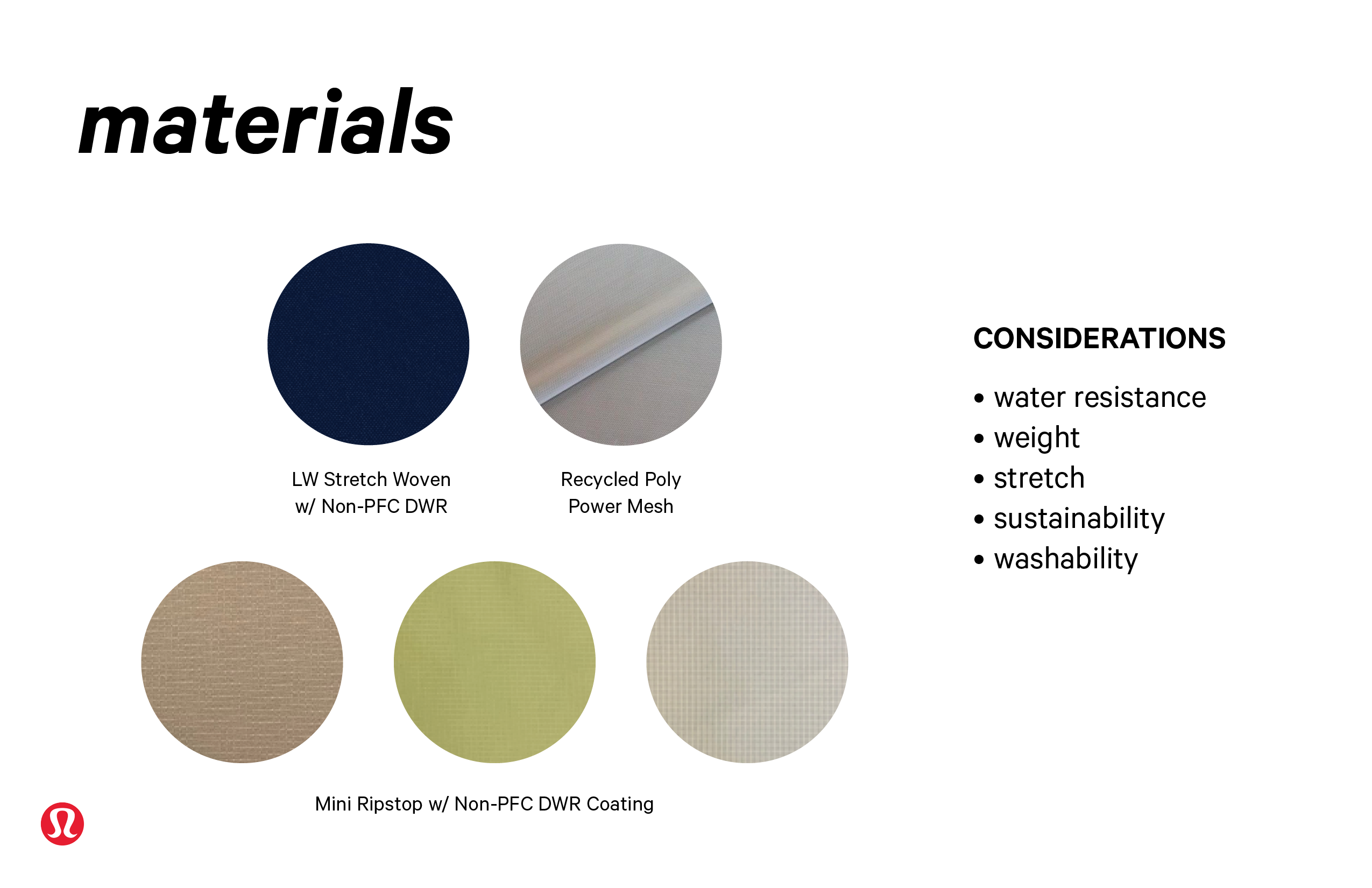 materials

LW Stretch Woven
w/ Non-PFC DWR

Recycled Poly
Power Mesh

Mini Ripstop w/ Non-PFC DWR Coating

CONSIDERATIONS

• water resistance
• weight
• stretch
• sustainability
• washability